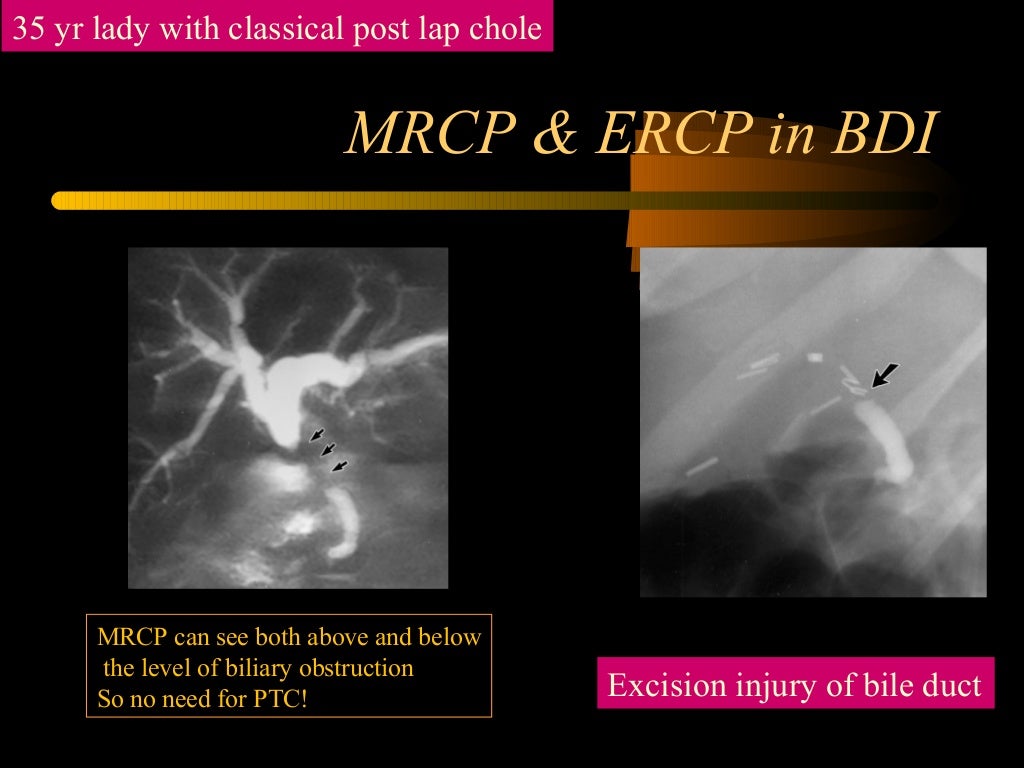 35 yr lady with classical post lap chole

MRCP & ERCP in BDI

MRCP can see both above and below the level of biliary obstruction
So no need for PTC!

Excision injury of bile duct